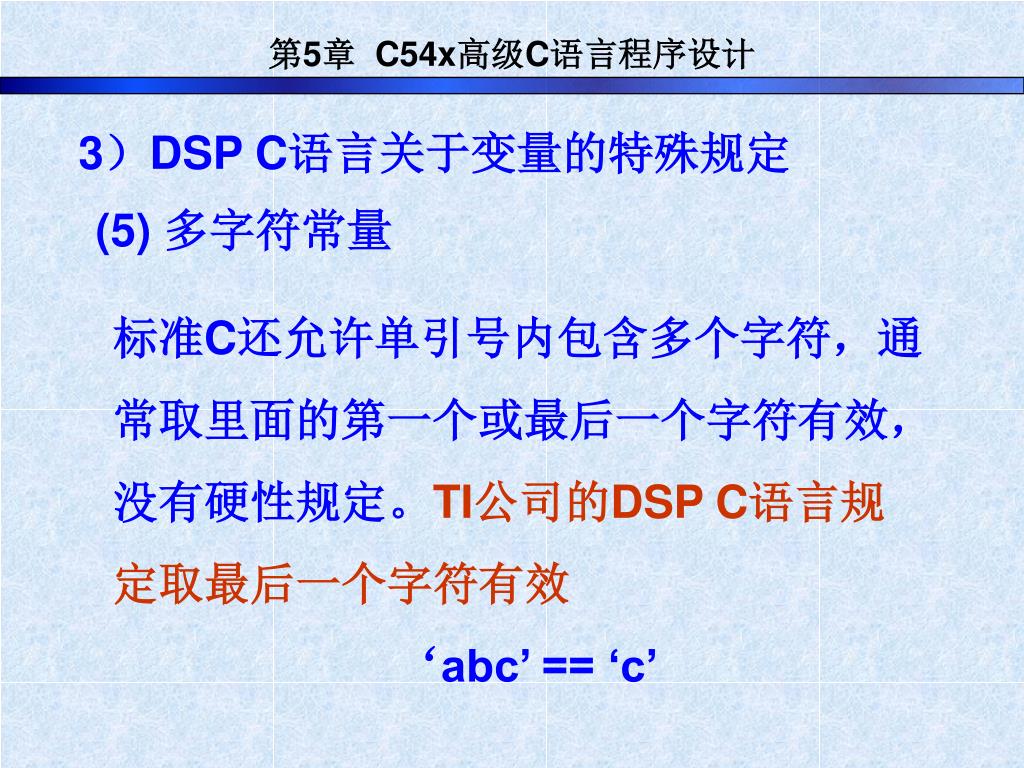 第5章 C54x高级C语言程序设计

3）DSP C语言关于变量的特殊规定

(5) 多字符常量

标准C还允许单引号内包含多个字符，通常取里面的第一个或最后一个字符有效，没有硬性规定。TI公司的DSP C语言规定取最后一个字符有效

‘abc’ == ‘c’